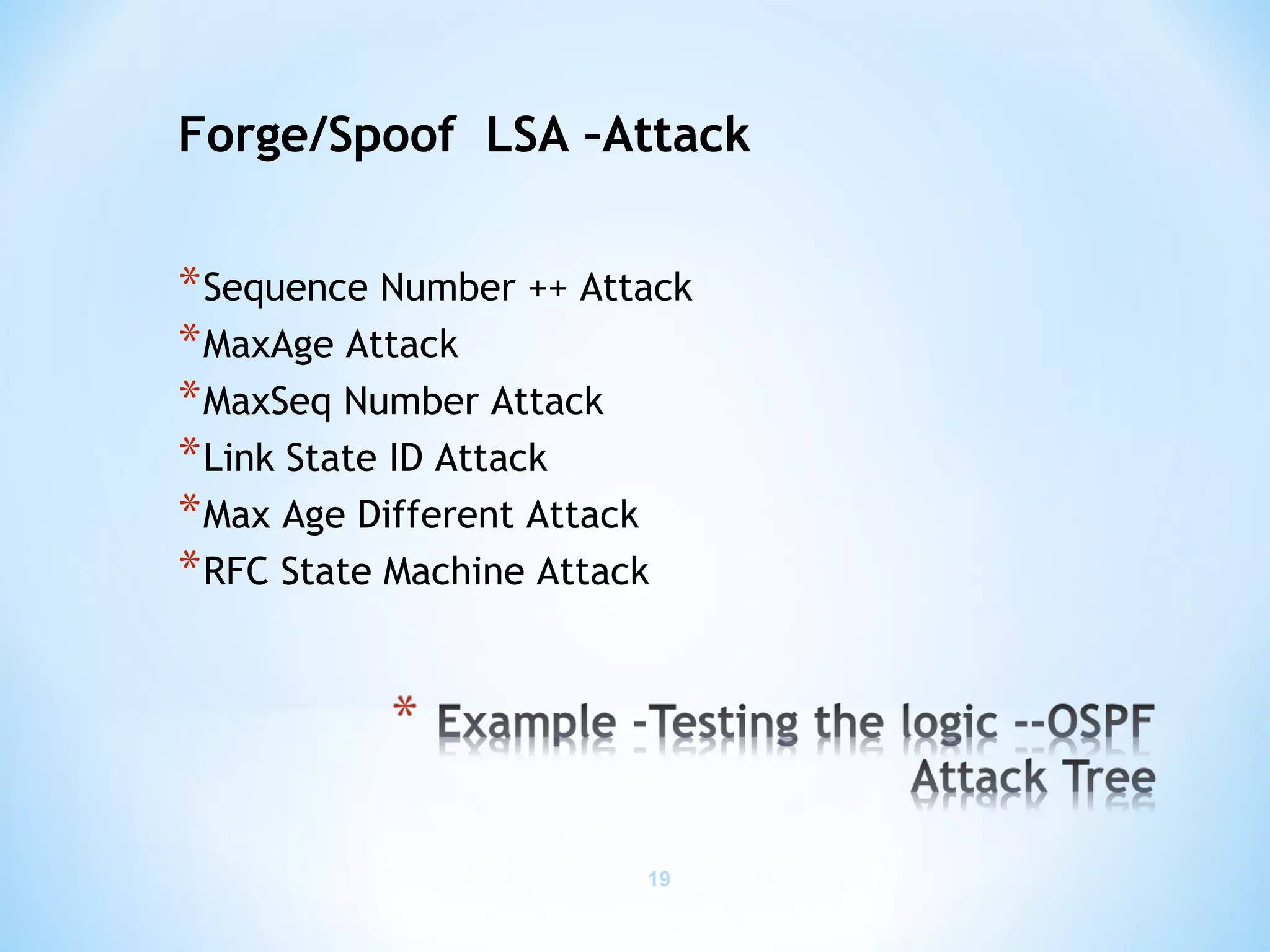 Forge/Spoof LSA –Attack

*Sequence Number ++ Attack
*MaxAge Attack
*MaxSeq Number Attack
*Link State ID Attack
*Max Age Different Attack
*RFC State Machine Attack

* Example -Testing the logic --OSPF Attack Tree

19